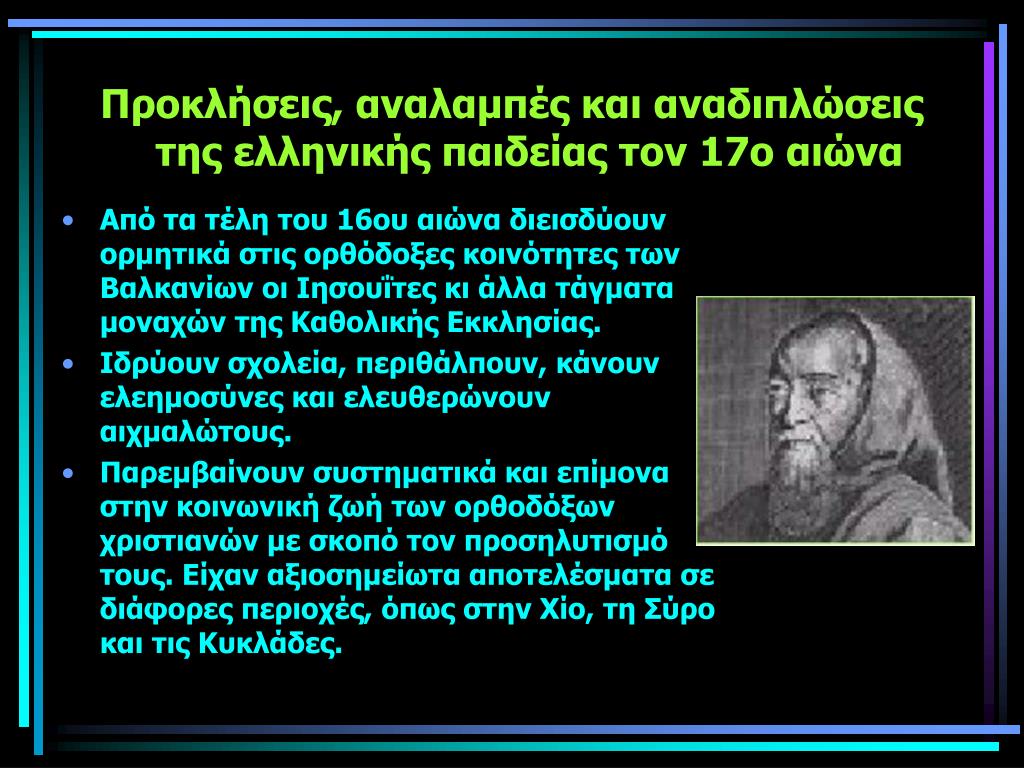 Προκλήσεις, αναλαμπές και αναδιπλώσεις της ελληνικής παιδείας τον 17ο αιώνα

• Από τα τέλη του 16ου αιώνα διεισδύουν ορμητικά στις ορθόδοξες κοινότητες των Βαλκανίων οι Ιησουΐτες κι άλλα τάγματα μοναχών της Καθολικής Εκκλησίας.
• Ιδρύουν σχολεία, περιθάλπουν, κάνουν ελεημοσύνες και ελευθερώνουν αιχμαλώτους.
• Παρεμβαίνουν συστηματικά και επίμονα στην κοινωνική ζωή των ορθοδόξων χριστιανών με σκοπό τον προσηλυτισμό τους. Είχαν αξιοσημείωτα αποτελέσματα σε διάφορες περιοχές, όπως στην Χίο, τη Σύρο και τις Κυκλάδες.